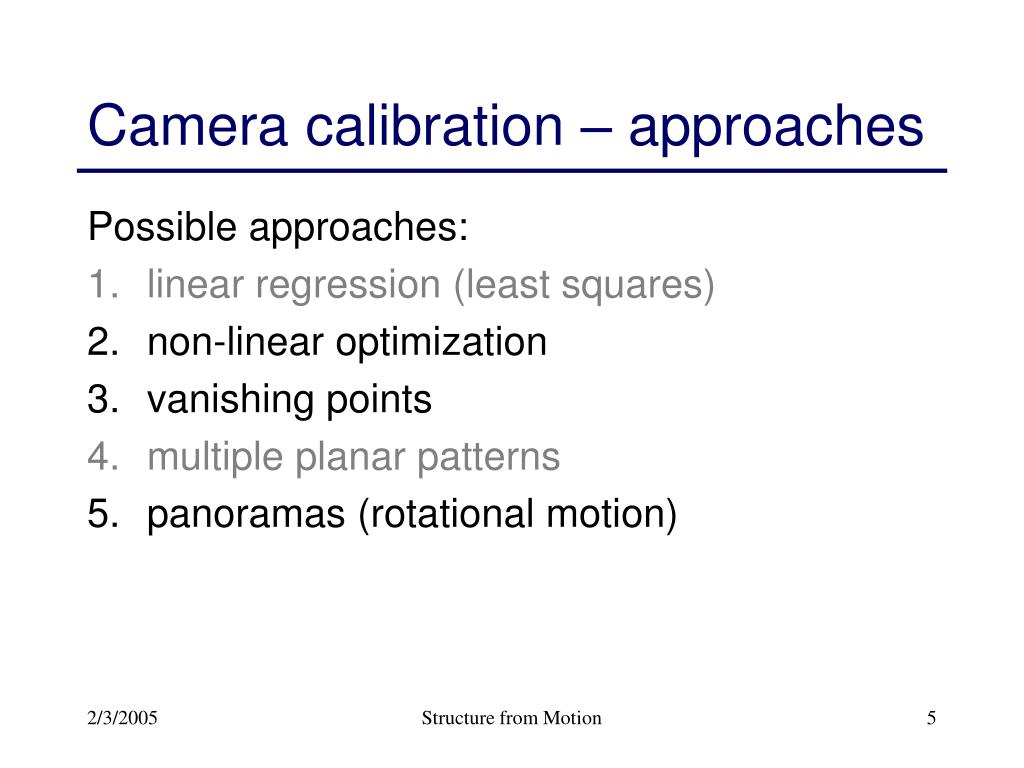 Camera calibration – approaches

Possible approaches:
1. linear regression (least squares)
2. non-linear optimization
3. vanishing points
4. multiple planar patterns
5. panoramas (rotational motion)

2/3/2005

Structure from Motion

5